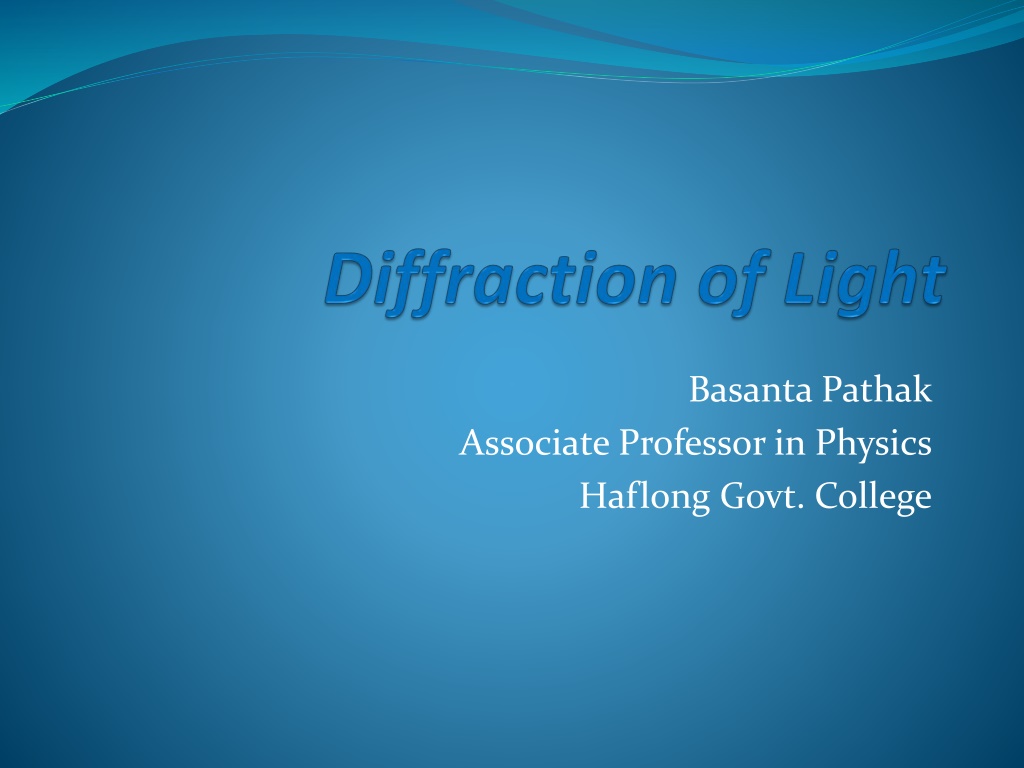 Diffraction of Light

Basanta Pathak
Associate Professor in Physics
Haflong Govt. College